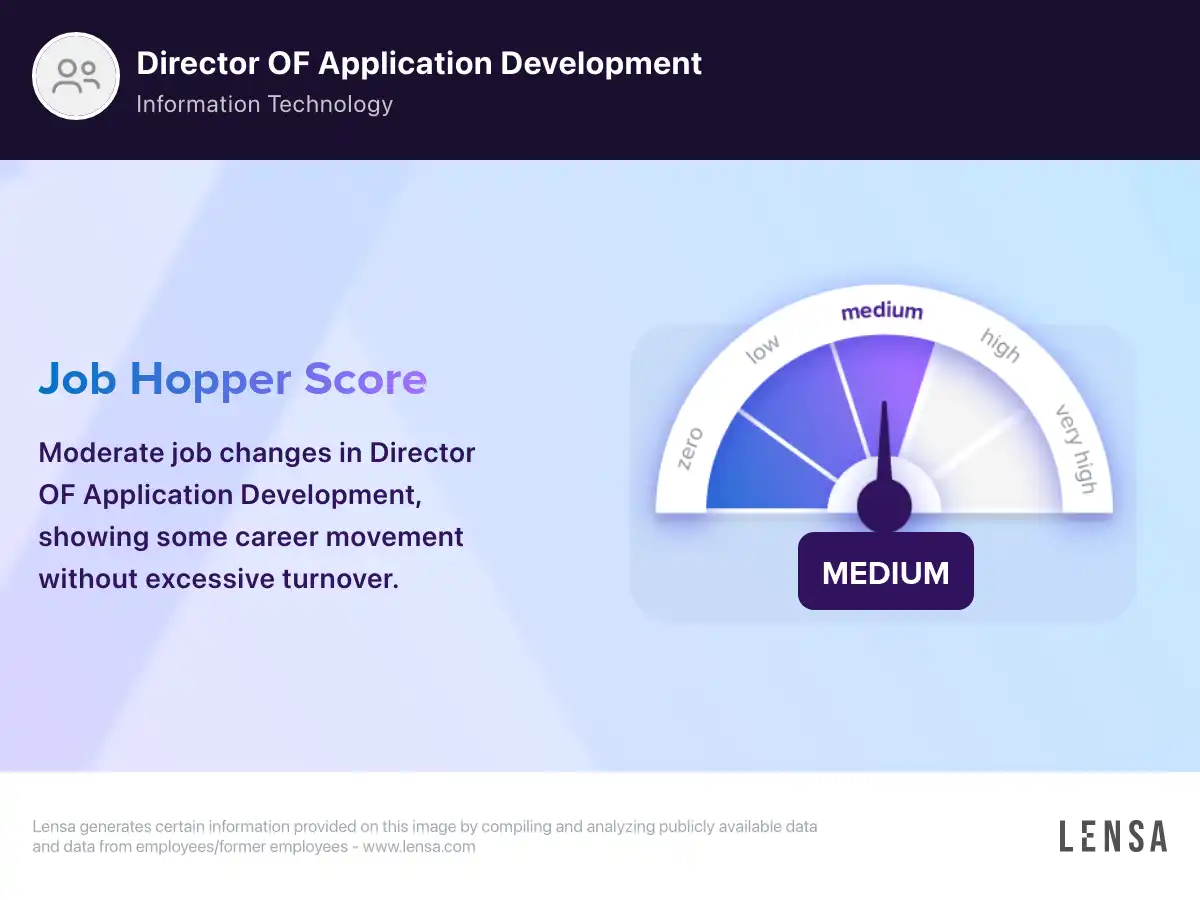 Director OF Application Development
Information Technology

Job Hopper Score

Moderate job changes in Director OF Application Development, showing some career movement without excessive turnover.

zero
low
medium
high
very high

MEDIUM

Lensa generates certain information provided on this image by compiling and analyzing publicly available data and data from employees/former employees - www.lensa.com

LENSA